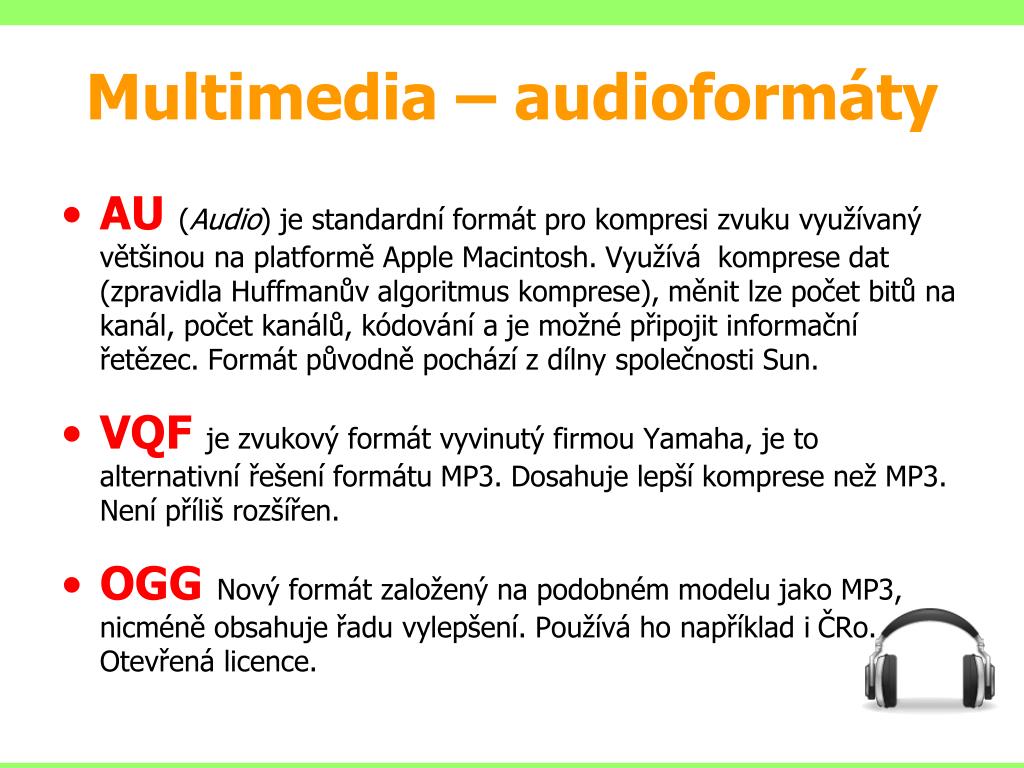 Multimedia – audioformáty

• AU (Audio) je standardní formát pro kompresi zvuku využívaný většinou na platformě Apple Macintosh. Využívá komprese dat (zpravidla Huffmanův algoritmus komprese), měnit lze počet bitů na kanál, počet kanálů, kódování a je možné připojit informační řetězec. Formát původně pochází z dílny společnosti Sun.

• VQF je zvukový formát vyvinutý firmou Yamaha, je to alternativní řešení formátu MP3. Dosahuje lepší komprese než MP3. Není příliš rozšířen.

• OGG Nový formát založený na podobném modelu jako MP3, nicméně obsahuje řadu vylepšení. Používá ho například i ČRo. Otevřená licence.